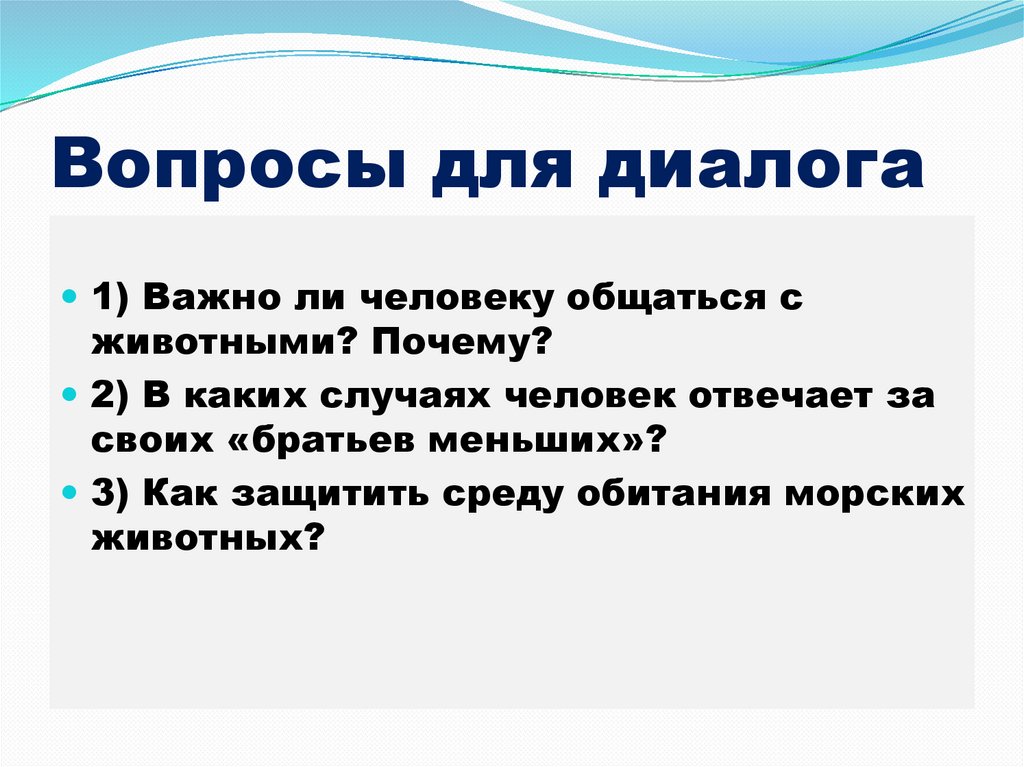 Вопросы для диалога

1) Важно ли человеку общаться с животными? Почему?

2) В каких случаях человек отвечает за своих «братьев меньших»?

3) Как защитить среду обитания морских животных?